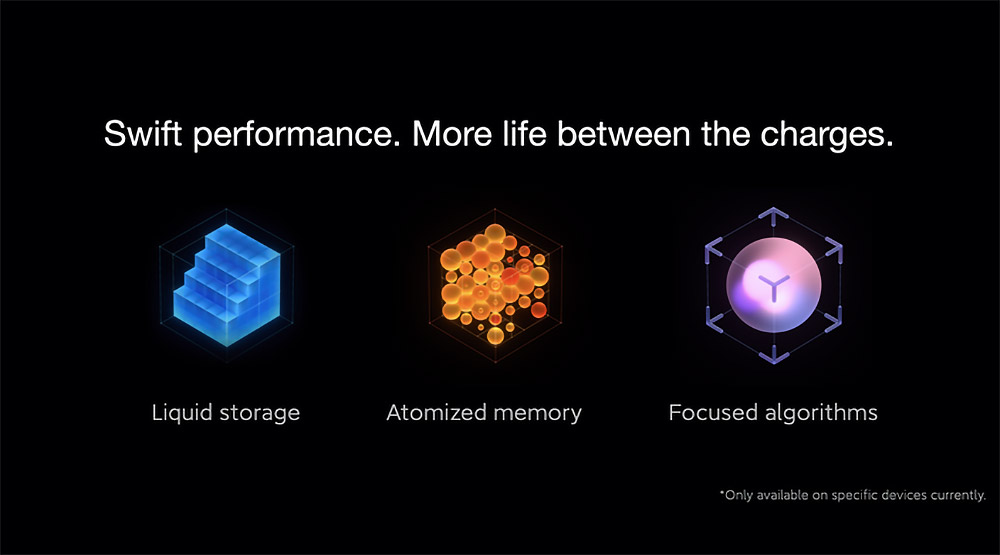 Swift performance. More life between the charges.

Liquid storage

Atomized memory

Focused algorithms

*Only available on specific devices currently.